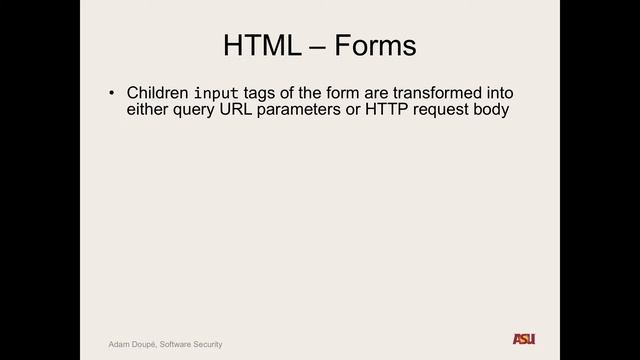 HTML – Forms

• Children input tags of the form are transformed into either query URL parameters or HTTP request body

Adam Doupé, Software Security

ASU